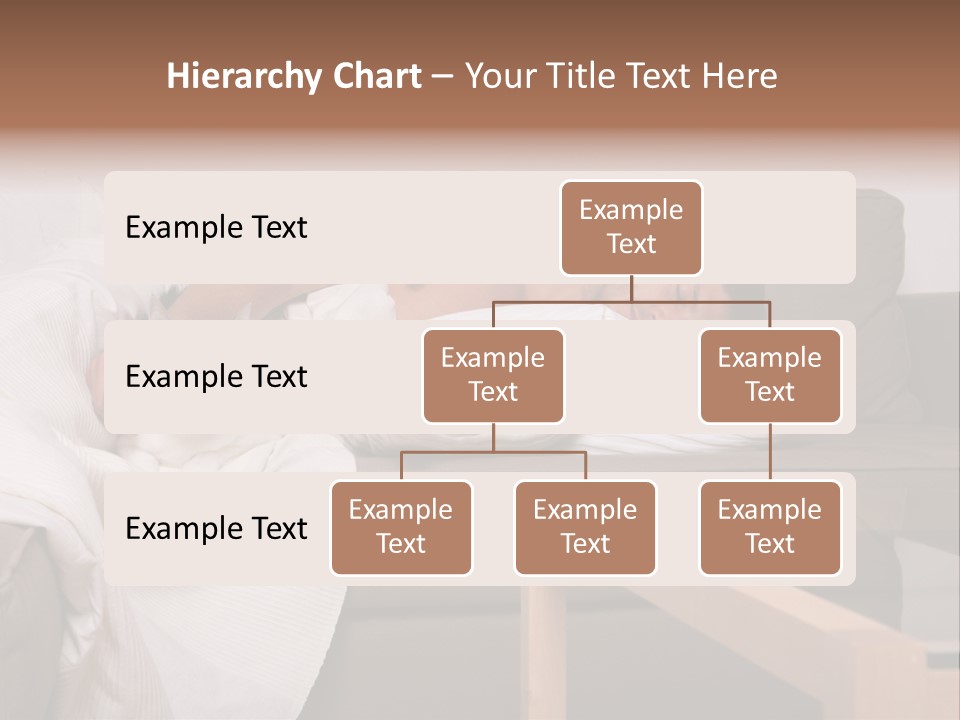 Hierarchy Chart – Your Title Text Here

Example Text

Example Text

Example Text

Example Text

Example Text

Example Text

Example Text

Example Text

Example Text